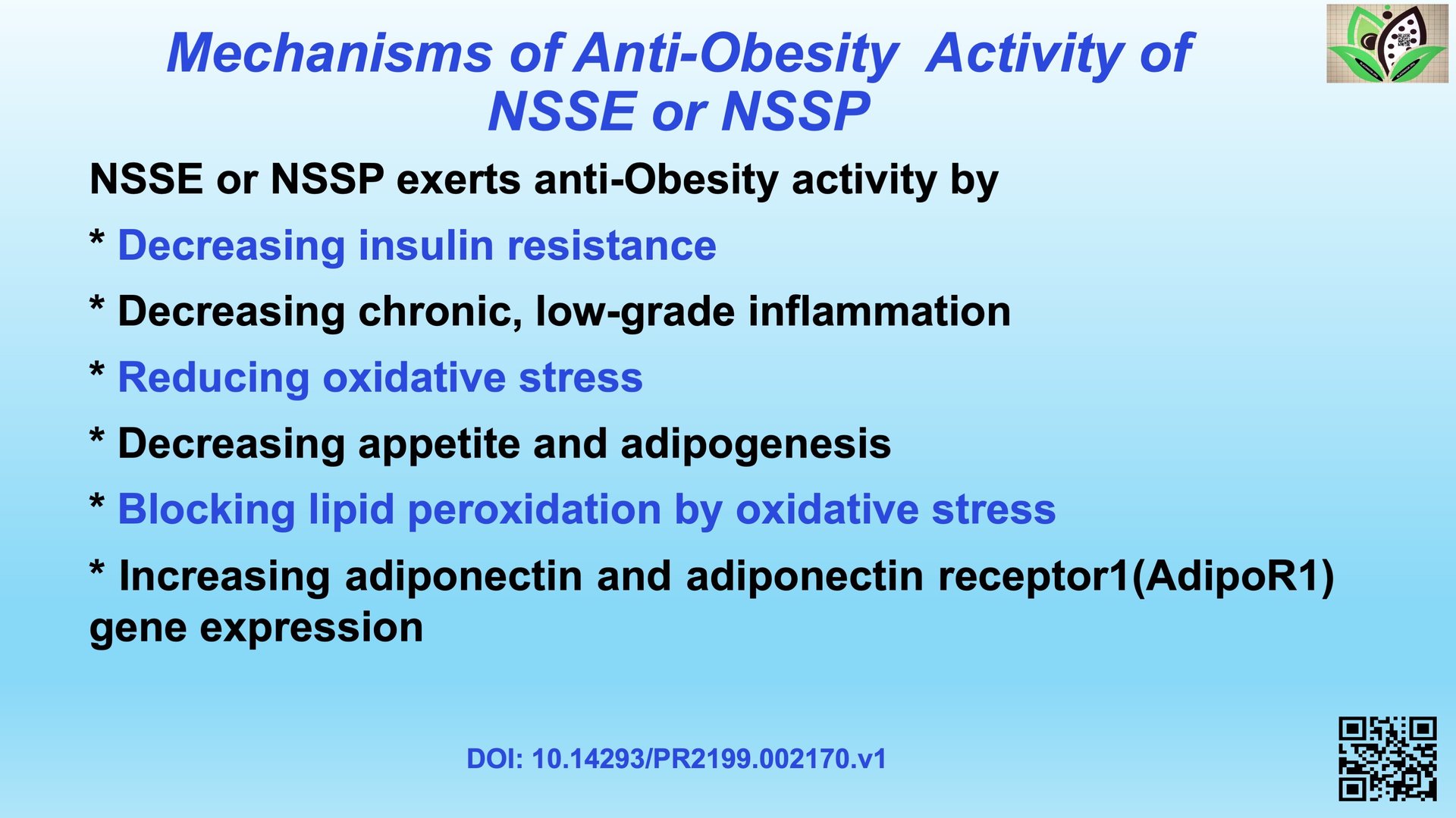 Mechanisms of Anti-Obesity Activity of NSSE or NSSP

NSSE or NSSP exerts anti-Obesity activity by

* Decreasing insulin resistance

* Decreasing chronic, low-grade inflammation

* Reducing oxidative stress

* Decreasing appetite and adipogenesis

* Blocking lipid peroxidation by oxidative stress

* Increasing adiponectin and adiponectin receptor1(AdipoR1) gene expression

DOI: 10.14293/PR2199.002170.v1